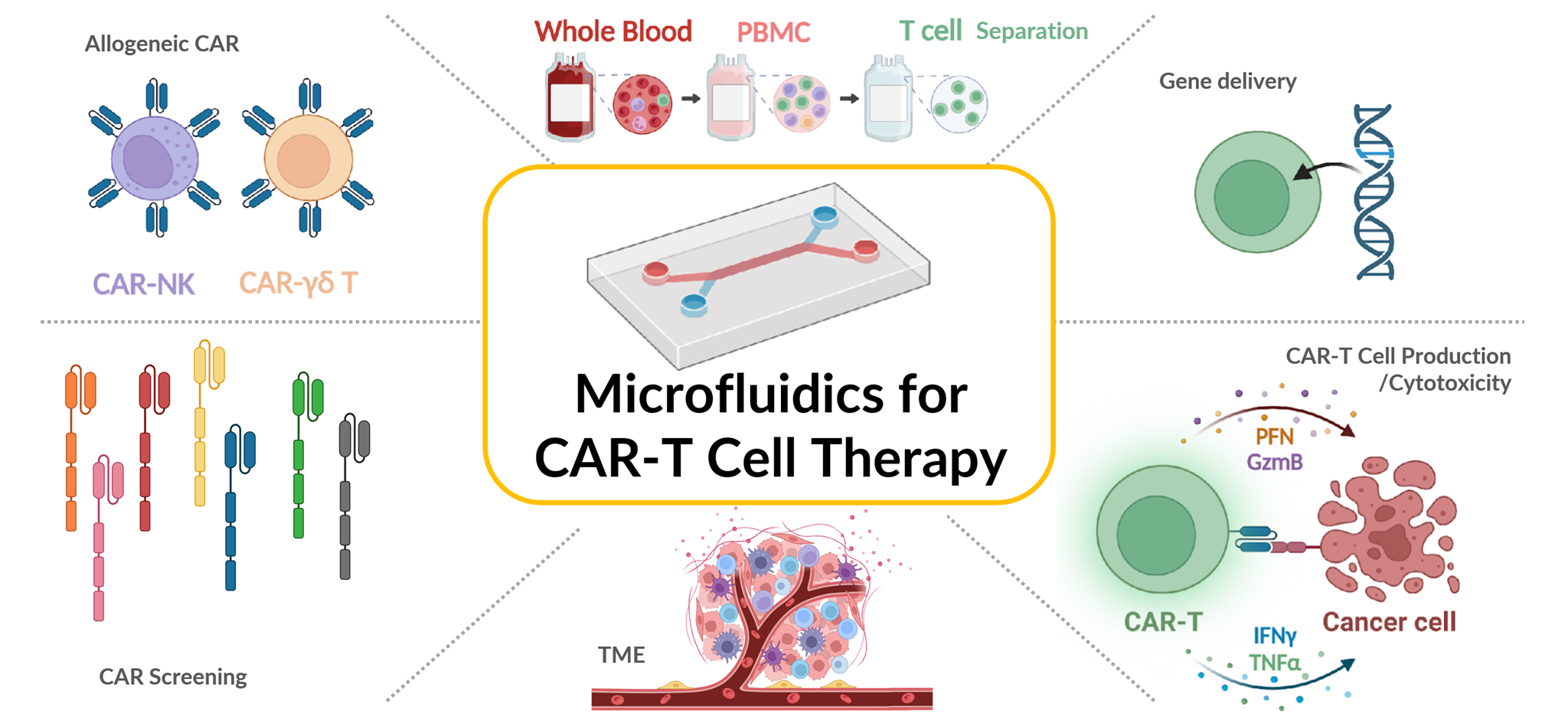 Allogeneic CAR

CAR-NK CAR-γδ T

Whole Blood PBMC T cell Separation

Gene delivery

Microfluidics for CAR-T Cell Therapy

CAR Screening

TME

CAR-T Cell Production /Cytotoxicity

PFN
GzmB

CAR-T

Cancer cell

IFNγ
TNFα